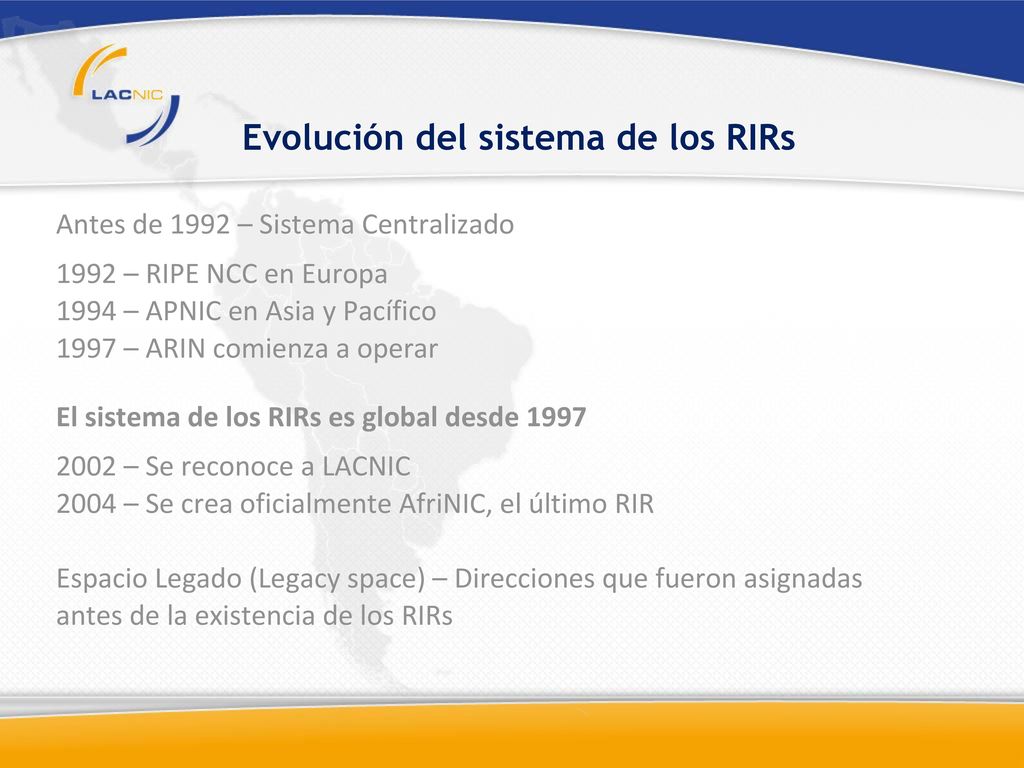 LACNIC

Evolución del sistema de los RIRs

Antes de 1992 – Sistema Centralizado

1992 – RIPE NCC en Europa
1994 – APNIC en Asia y Pacífico
1997 – ARIN comienza a operar

El sistema de los RIRs es global desde 1997

2002 – Se reconoce a LACNIC
2004 – Se crea oficialmente AfriNIC, el último RIR

Espacio Legado (Legacy space) – Direcciones que fueron asignadas antes de la existencia de los RIRs